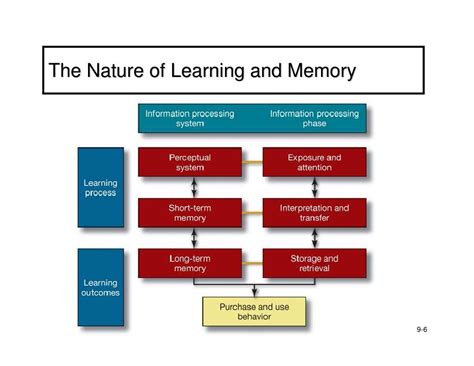 The Nature of Learning and Memory

Information processing system

Information processing phase

Learning process

Perceptual system

Exposure and attention

Short-term memory

Interpretation and transfer

Learning outcomes

Long-term memory

Storage and retrieval

Purchase and use behavior

9-6